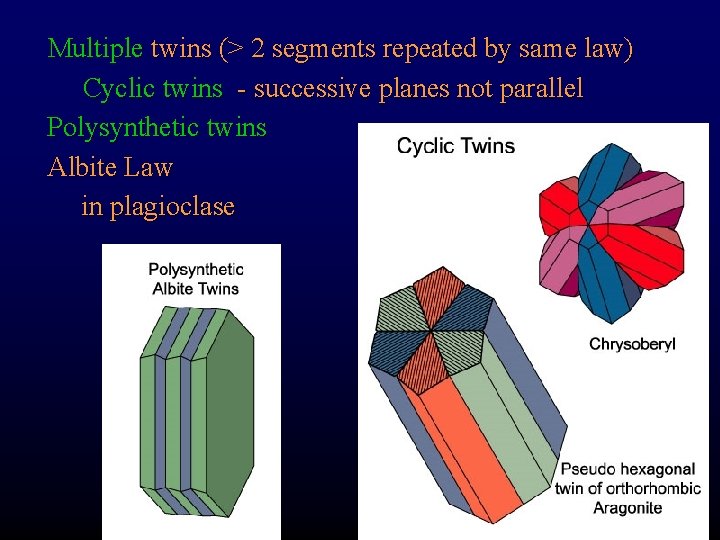 Multiple twins (> 2 segments repeated by same law)
Cyclic twins - successive planes not parallel
Polysynthetic twins
Albite Law
in plagioclase

Polysynthetic Albite Twins

Cyclic Twins

Chrysoberyl

Pseudo hexagonal twin of orthorhombic Aragonite